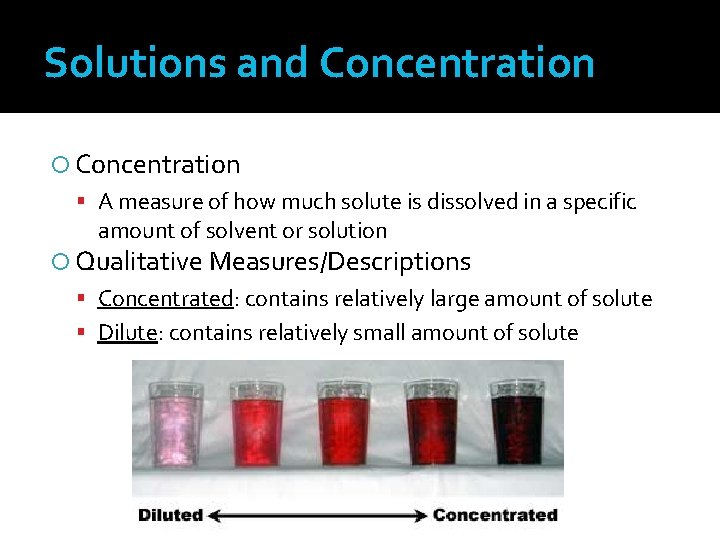 Solutions and Concentration

Concentration

A measure of how much solute is dissolved in a specific amount of solvent or solution

Qualitative Measures/Descriptions

Concentrated: contains relatively large amount of solute

Dilute: contains relatively small amount of solute

Diluted Concentrated